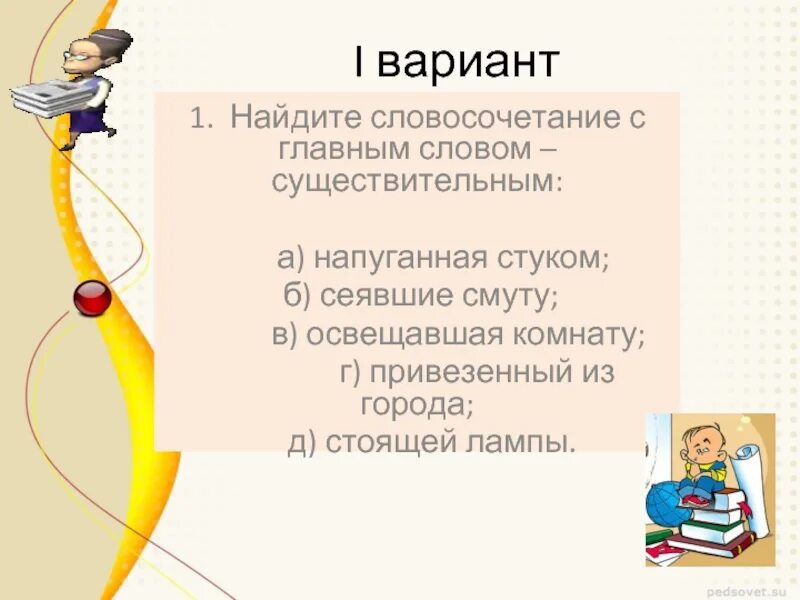 I вариант

1. Найдите словосочетание с главным словом – существительным:

а) напуганная стуком;
б) сеявшие смуту;
в) освещавшая комнату;
г) привезенный из города;
д) стоящей лампы.

pedsovet.su